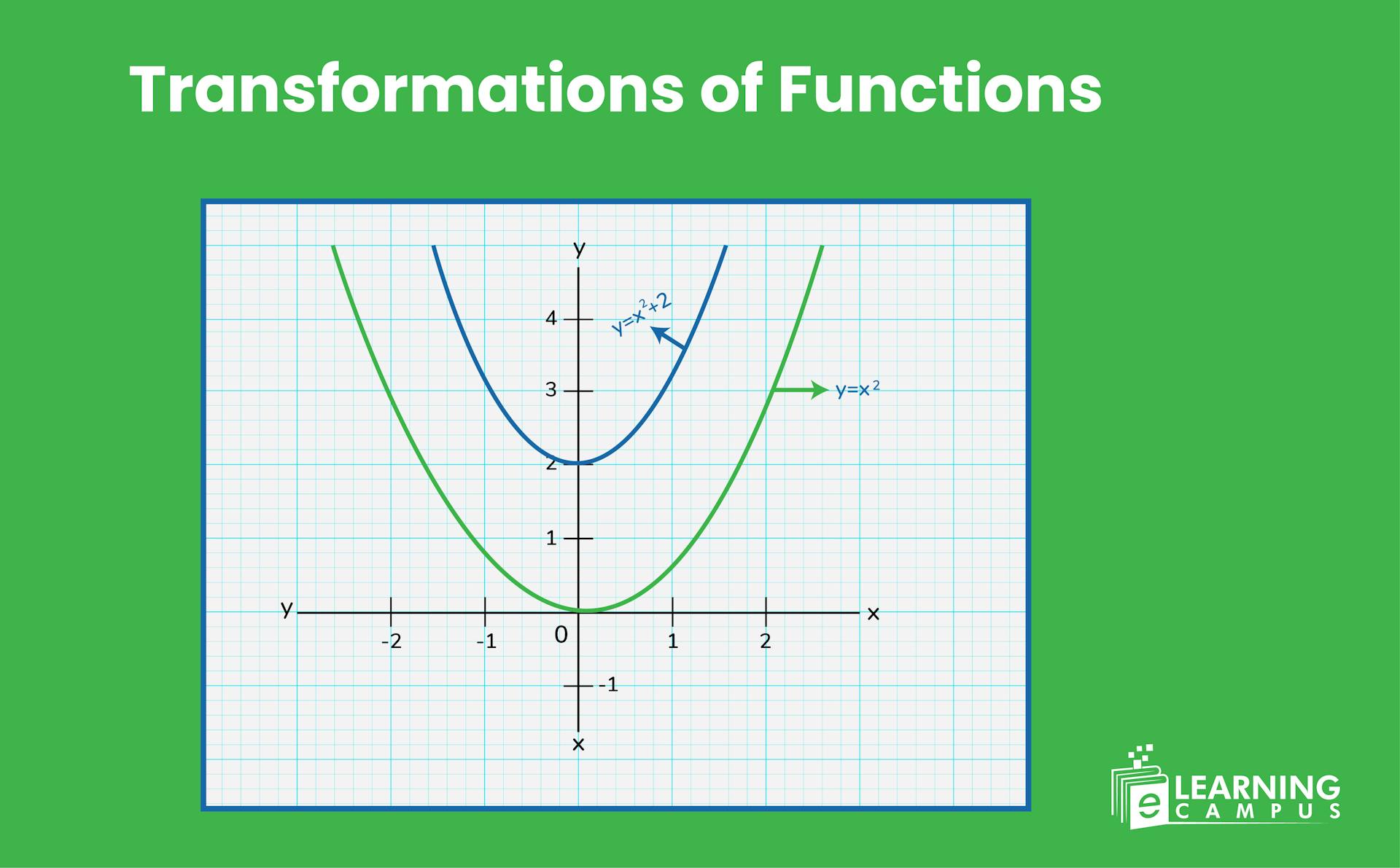 Transformations of Functions

y

4

3

2

1

$y=x^2+2$

$y=x^2$

y

x

-2

-1

0

1

2

-1

x

e LEARNING CAMPUS